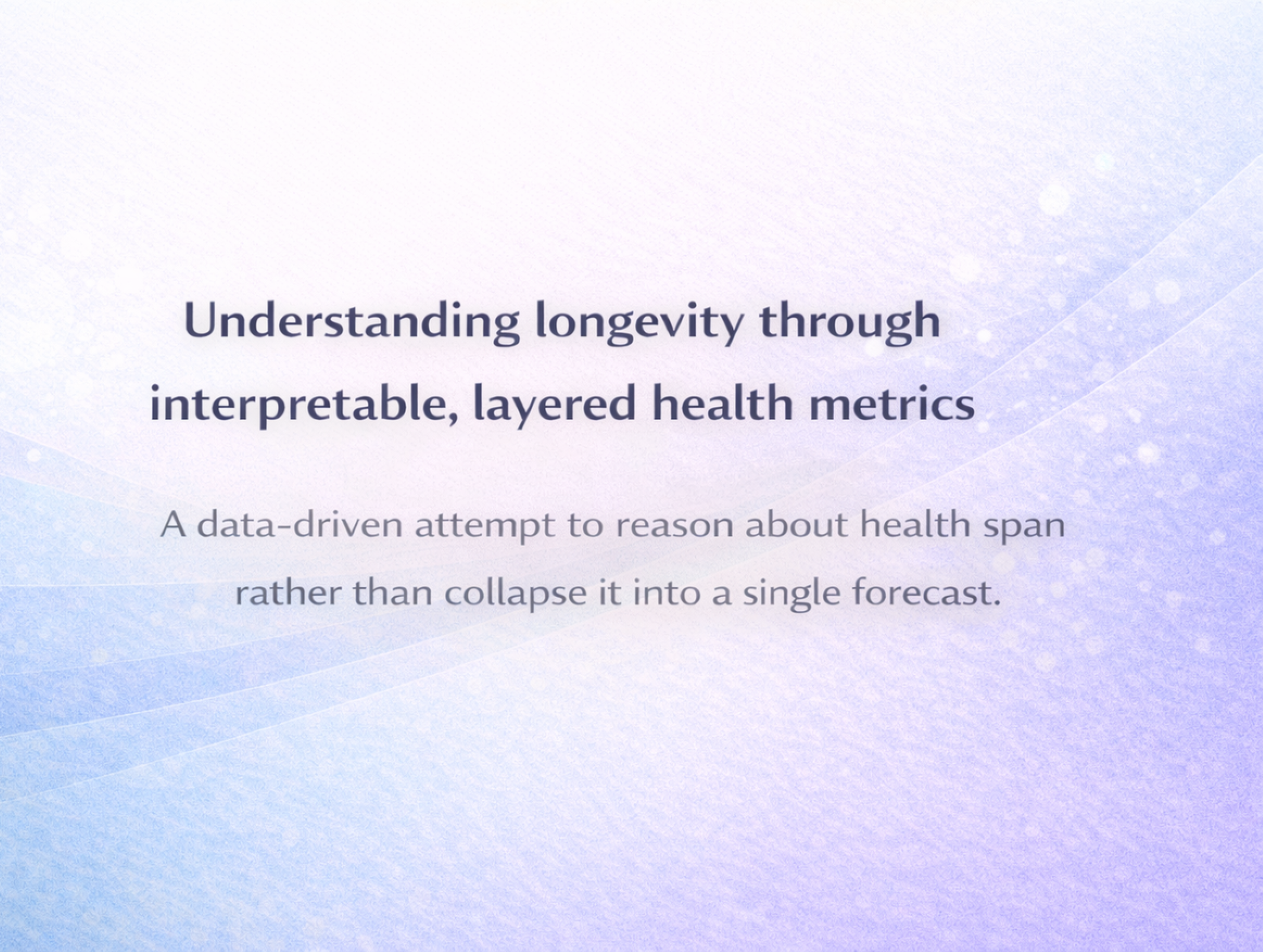 Understanding longevity through interpretable, layered health metrics

A data-driven attempt to reason about health span rather than collapse it into a single forecast.